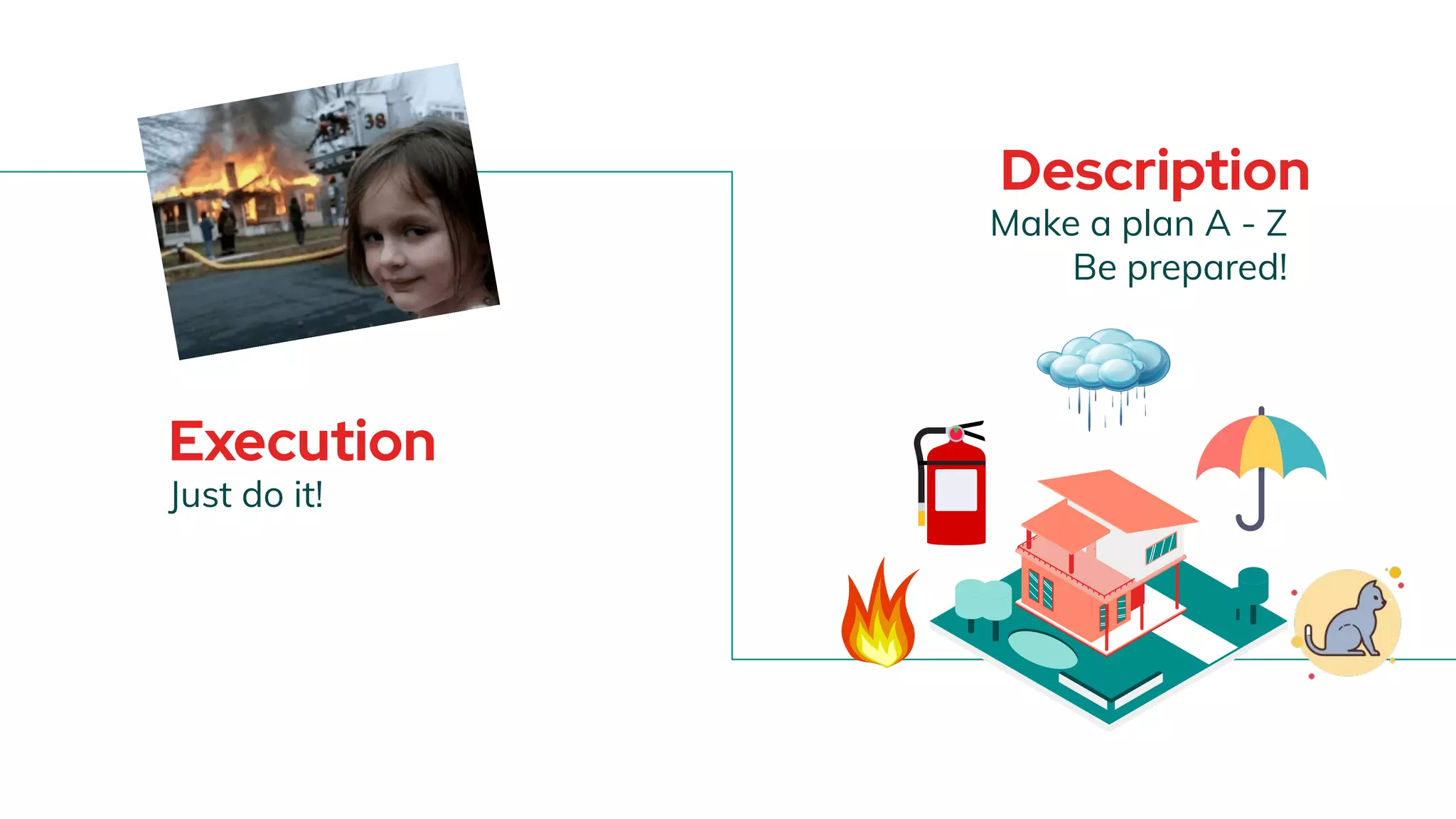 38

Description
Make a plan A - Z
Be prepared!

Execution
Just do it!